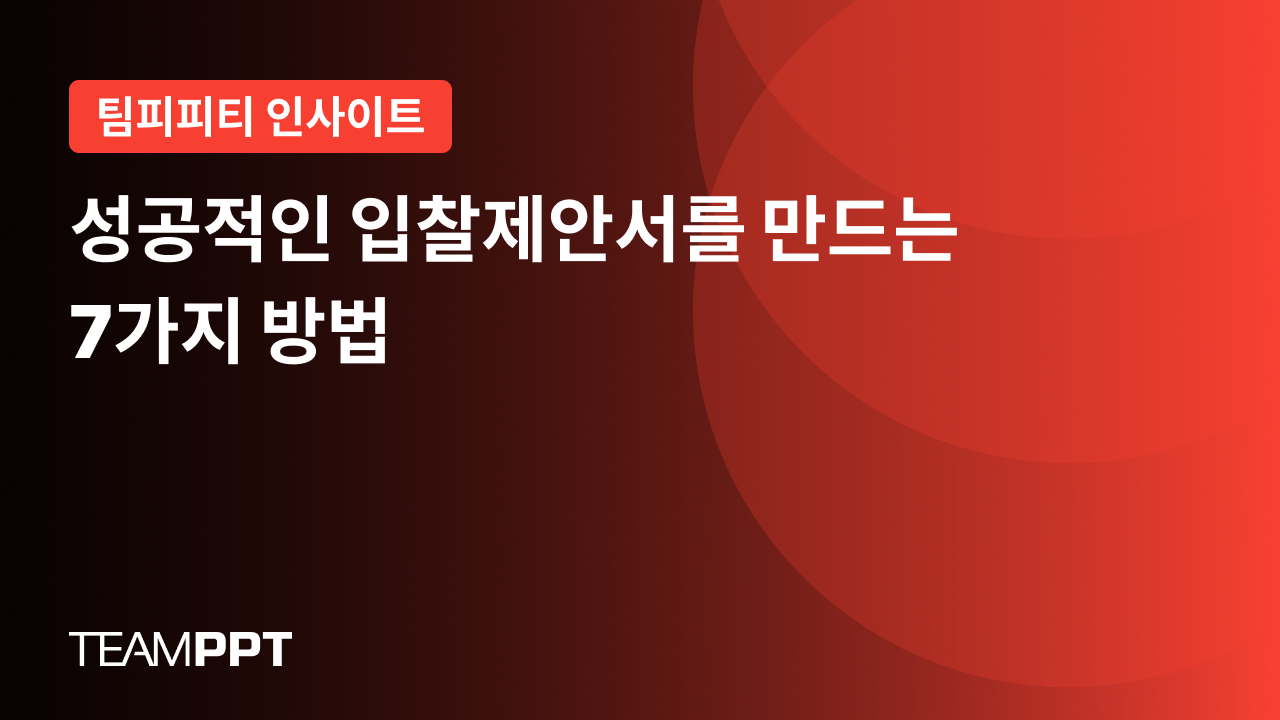 팀피피티 인사이트

성공적인 입찰제안서를 만드는 7가지 방법

TEAMPPT